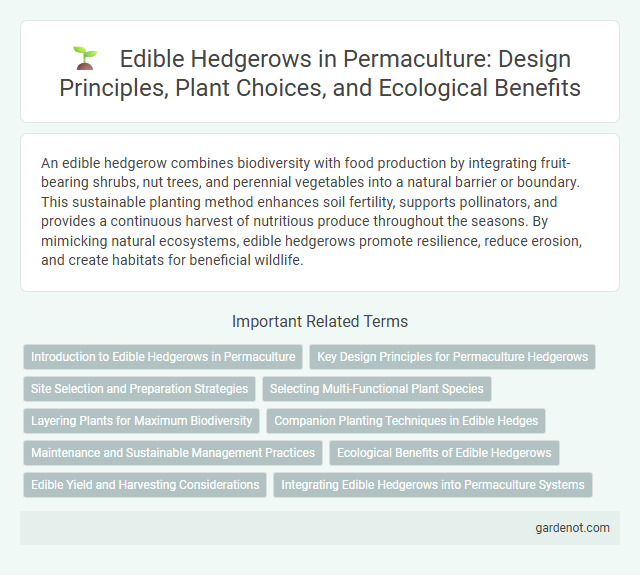 Edible Hedgerows in Permaculture: Design Principles, Plant Choices, and Ecological Benefits

An edible hedgerow combines biodiversity with food production by integrating fruit-bearing shrubs, nut trees, and perennial vegetables into a natural barrier or boundary. This sustainable planting method enhances soil fertility, supports pollinators, and provides a continuous harvest of nutritious produce throughout the seasons. By mimicking natural ecosystems, edible hedgerows promote resilience, reduce erosion, and create habitats for beneficial wildlife.

Important Related Terms

Introduction to Edible Hedgerows in Permaculture
Key Design Principles for Permaculture Hedgerows
Site Selection and Preparation Strategies
Selecting Multi-Functional Plant Species
Layering Plants for Maximum Biodiversity
Companion Planting Techniques in Edible Hedges
Maintenance and Sustainable Management Practices
Ecological Benefits of Edible Hedgerows
Edible Yield and Harvesting Considerations
Integrating Edible Hedgerows into Permaculture Systems

gardenot.com